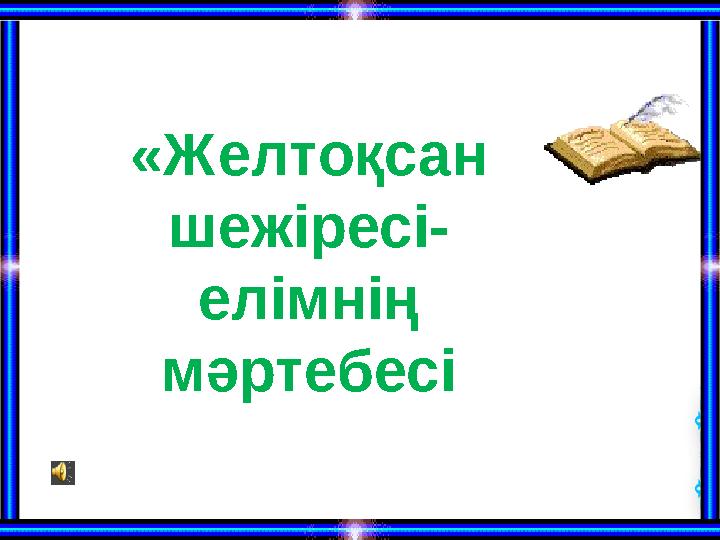 «Желтоқсан шежіресі- елімнің мәртебесі